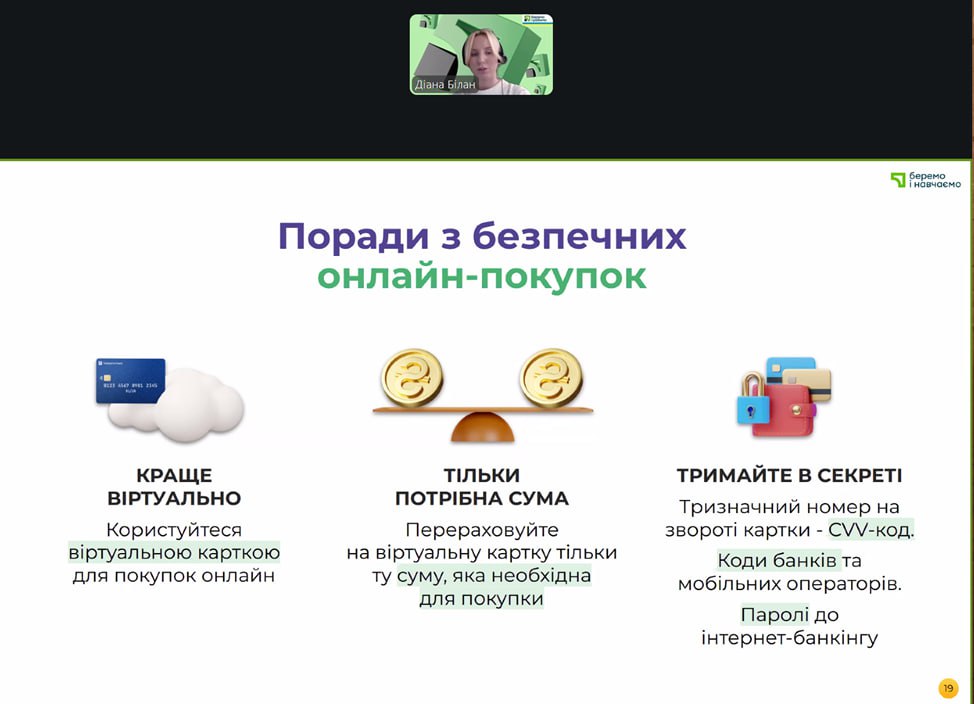 Діана Білан

беремо і навчаємо

Поради з безпечних онлайн-покупок

КРАЩЕ ВІРТУАЛЬНО

Користуйтеся віртуальною карткою для покупок онлайн

ТІЛЬКИ ПОТРІБНА СУМА

Перераховуйте на віртуальну картку тільки ту суму, яка необхідна для покупки

ТРИМАЙТЕ В СЕКРЕТІ

Тризначний номер на звороті картки - CVV-код.

Коди банків та мобільних операторів.

Паролі до інтернет-банкінгу

19